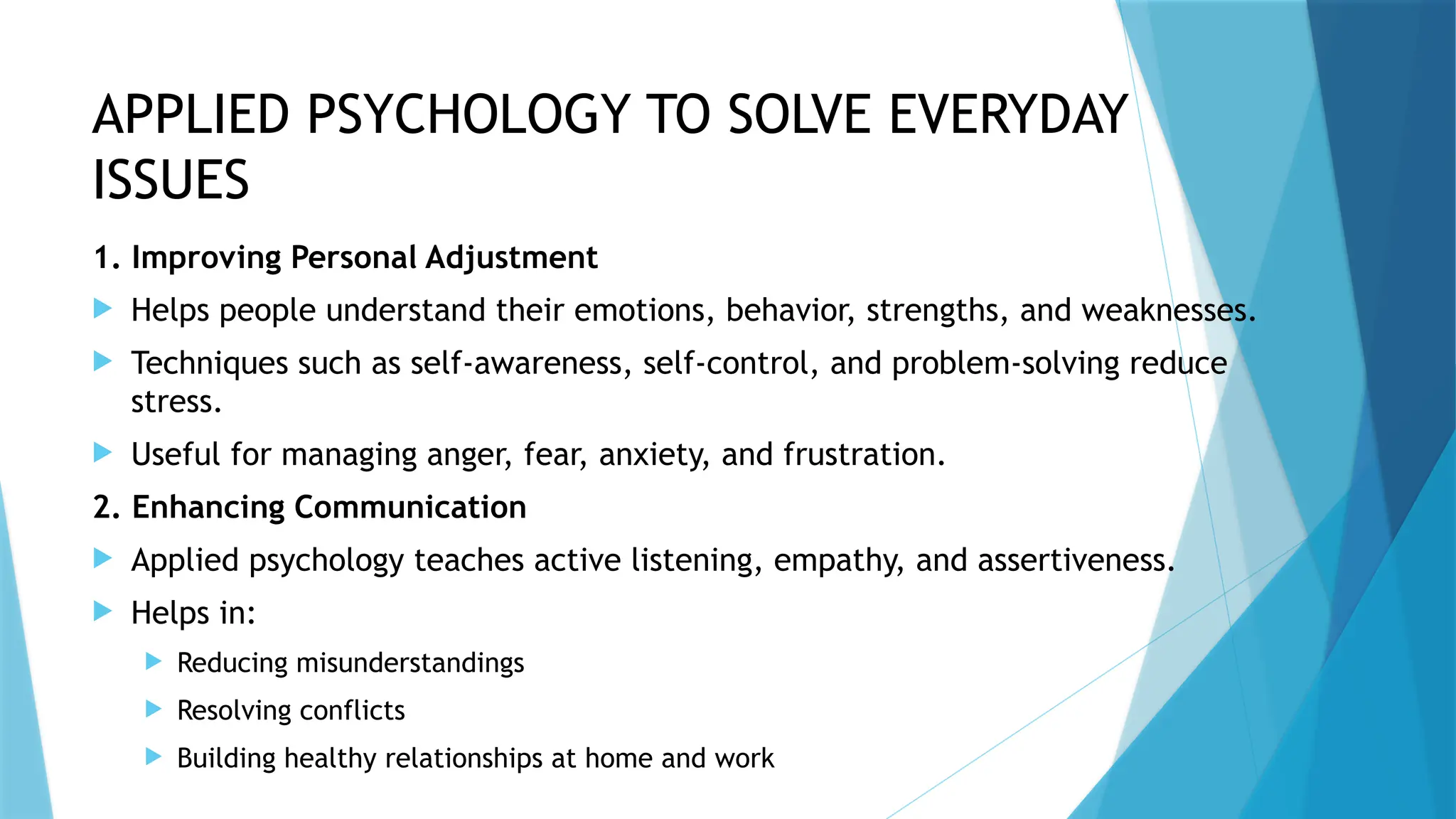 APPLIED PSYCHOLOGY TO SOLVE EVERYDAY ISSUES

1. Improving Personal Adjustment

Helps people understand their emotions, behavior, strengths, and weaknesses.

Techniques such as self-awareness, self-control, and problem-solving reduce stress.

Useful for managing anger, fear, anxiety, and frustration.

2. Enhancing Communication

Applied psychology teaches active listening, empathy, and assertiveness.

Helps in:

Reducing misunderstandings

Resolving conflicts

Building healthy relationships at home and work